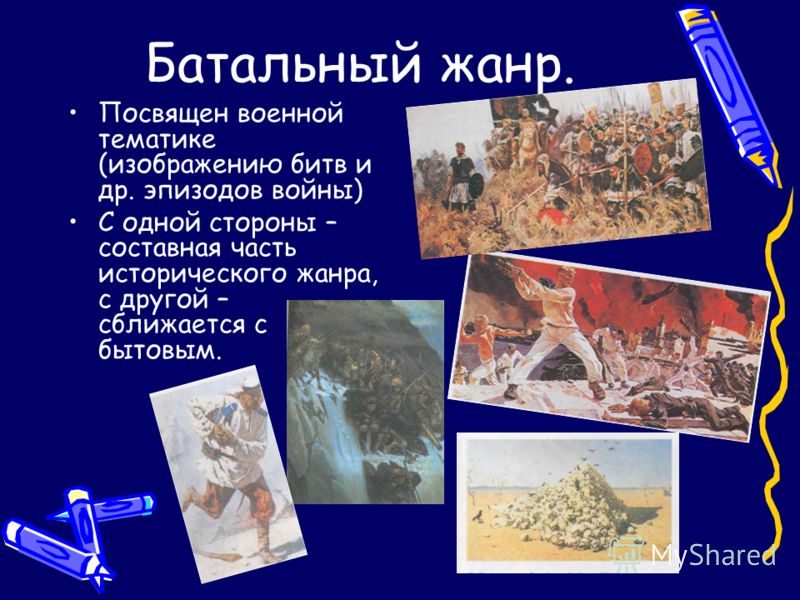 Батальный жанр.

• Посвящен военной тематике (изображению битв и др. эпизодов войны)

• С одной стороны – составная часть исторического жанра, с другой – сближается с бытовым.

MyShared